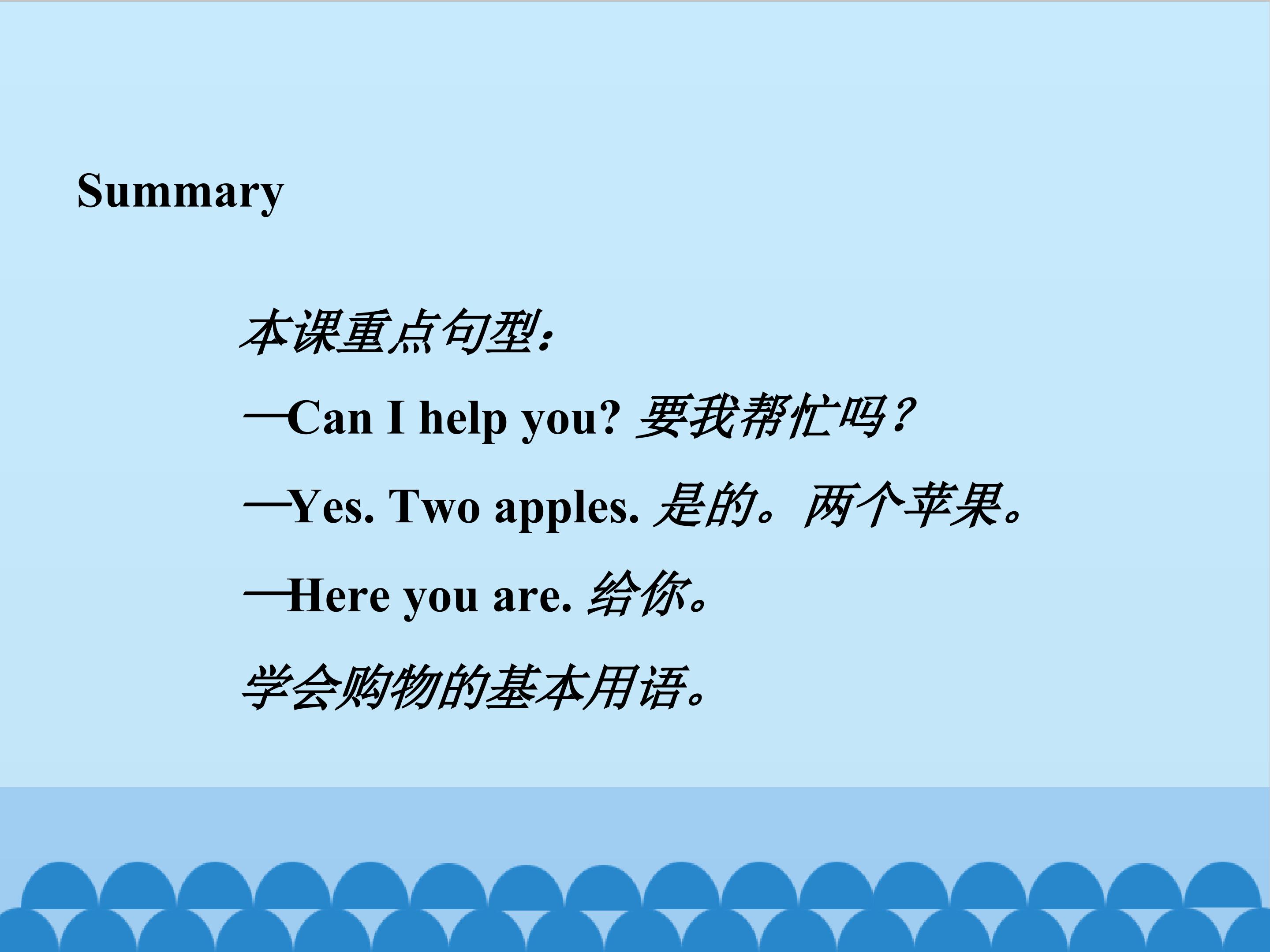 Summary

本课重点句型：

—Can I help you? 要我帮忙吗？

—Yes. Two apples. 是的。两个苹果。

—Here you are. 给你。

学会购物的基本用语。